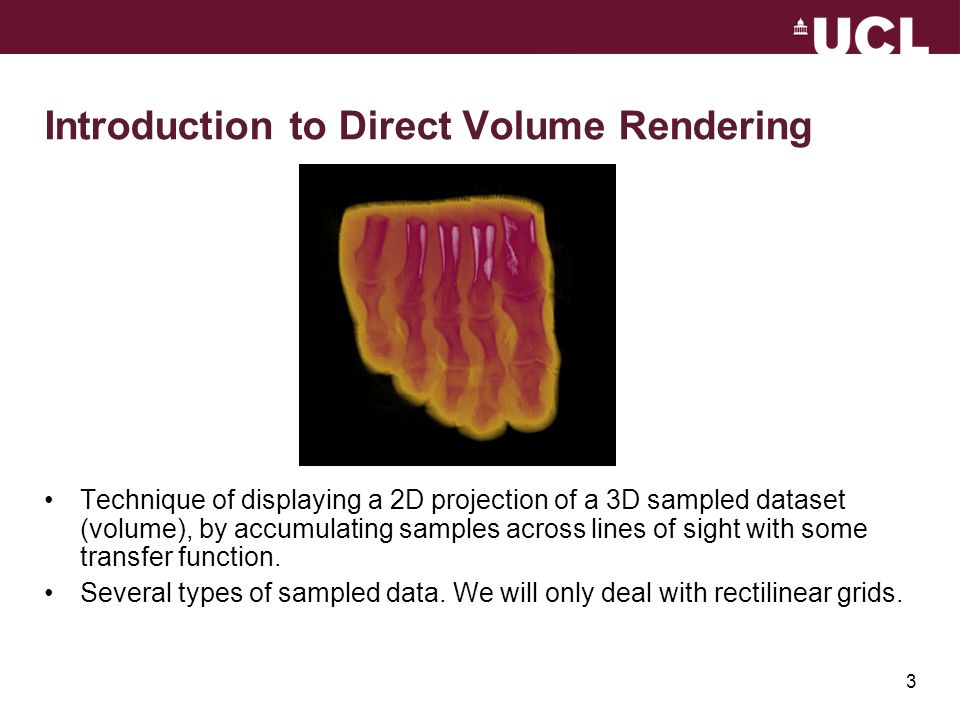 UCL

Introduction to Direct Volume Rendering

• Technique of displaying a 2D projection of a 3D sampled dataset (volume), by accumulating samples across lines of sight with some transfer function.
• Several types of sampled data. We will only deal with rectilinear grids.

3